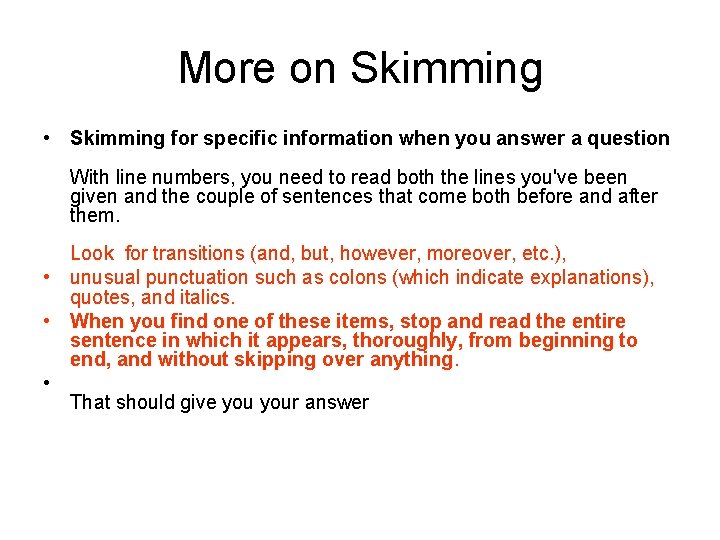 More on Skimming

• Skimming for specific information when you answer a question

With line numbers, you need to read both the lines you've been given and the couple of sentences that come both before and after them.

Look for transitions (and, but, however, moreover, etc.),

• unusual punctuation such as colons (which indicate explanations), quotes, and italics.

• When you find one of these items, stop and read the entire sentence in which it appears, thoroughly, from beginning to end, and without skipping over anything.

•

That should give you your answer